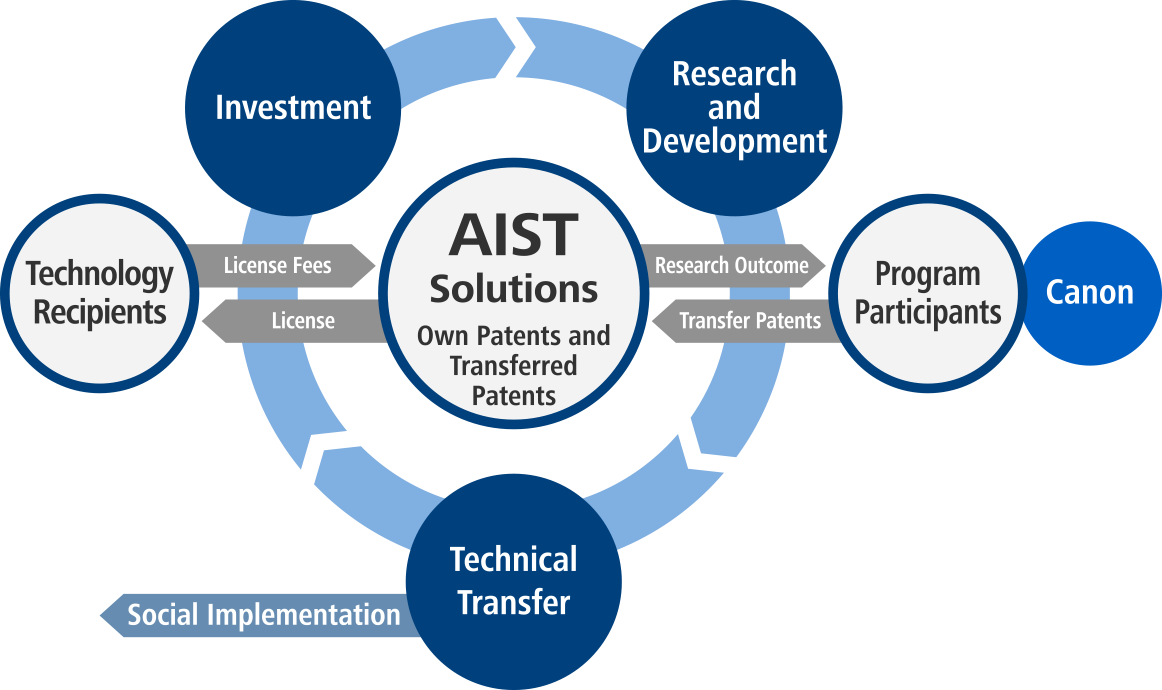 Investment

Research and Development

Technology Recipients

License Fees

License

AIST Solutions

Own Patents and Transferred Patents

Research Outcome

Transfer Patents

Program Participants

Canon

Technical Transfer

Social Implementation